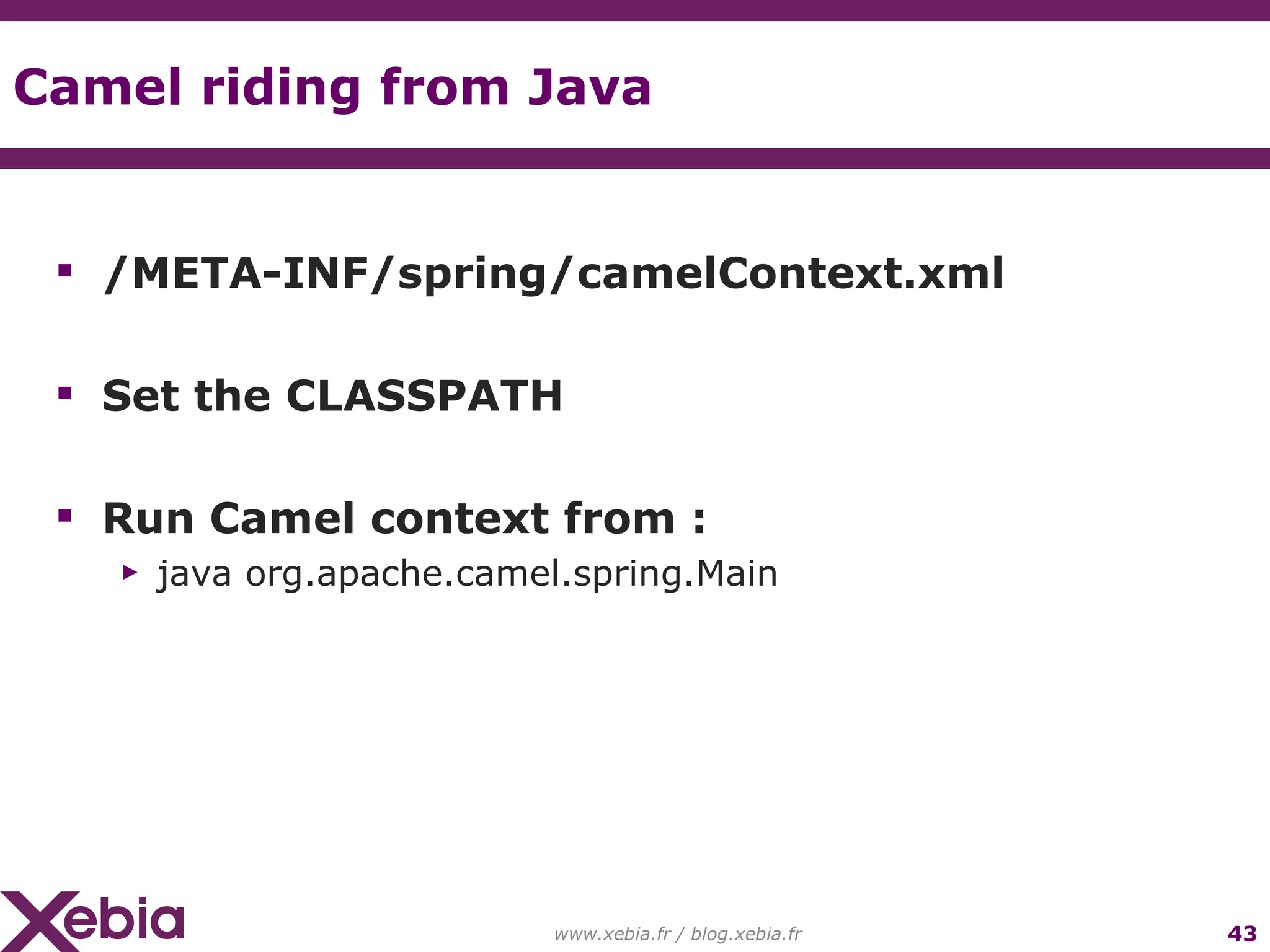 Camel riding from Java

▪ /META-INF/spring/camelContext.xml

▪ Set the CLASSPATH

▪ Run Camel context from :

▸ java org.apache.camel.spring.Main

Xebia

www.xebia.fr / blog.xebia.fr

43